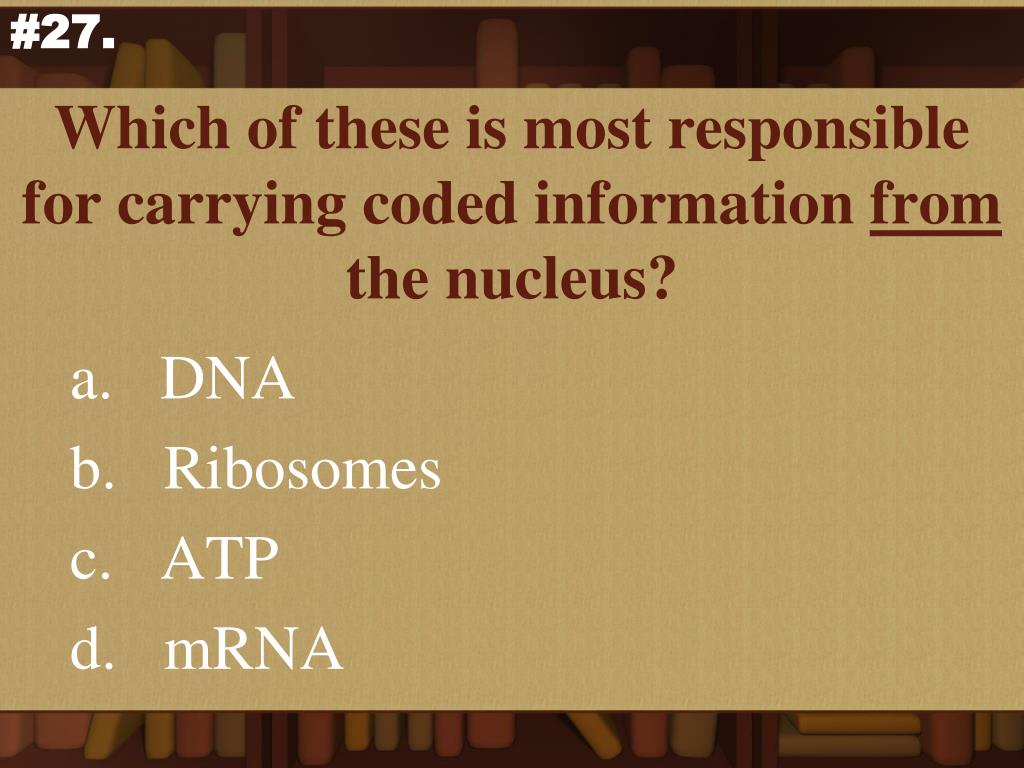 #27.

Which of these is most responsible for carrying coded information from the nucleus?

a. DNA
b. Ribosomes
c. ATP
d. mRNA